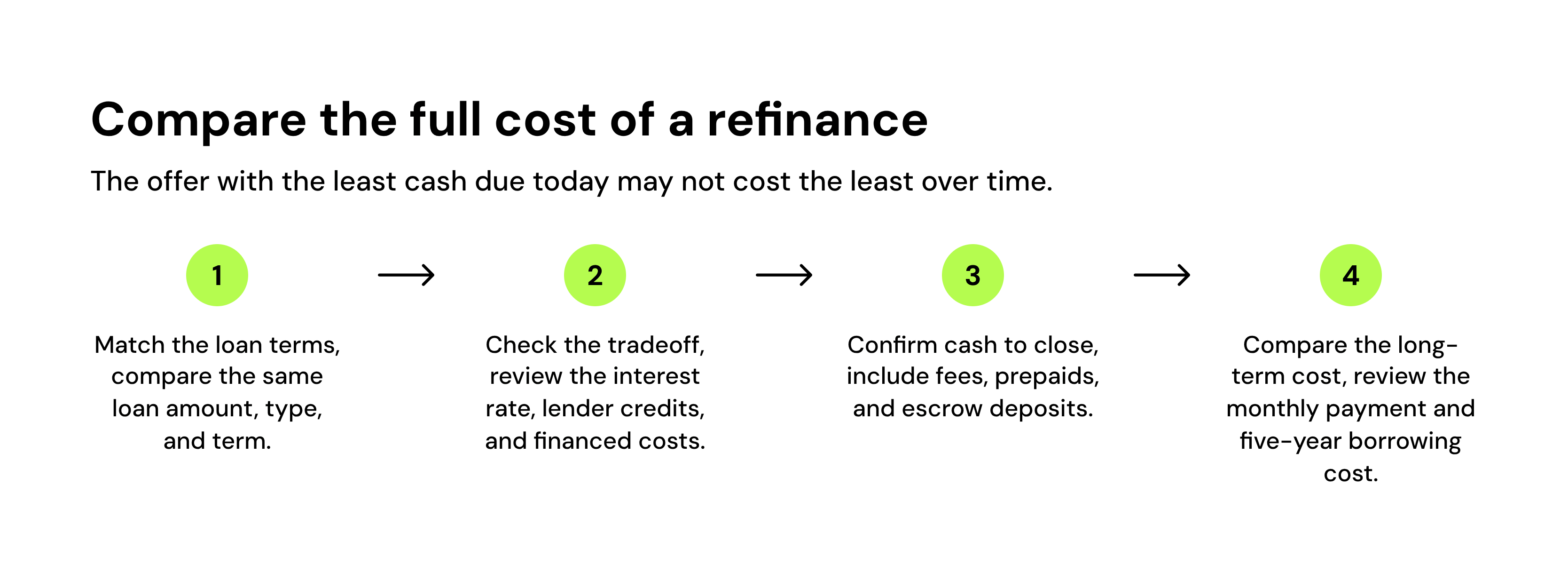 Compare the full cost of a refinance

The offer with the least cash due today may not cost the least over time.

1

Match the loan terms, compare the same loan amount, type, and term.

2

Check the tradeoff, review the interest rate, lender credits, and financed costs.

3

Confirm cash to close, include fees, prepaids, and escrow deposits.

4

Compare the long-term cost, review the monthly payment and five-year borrowing cost.